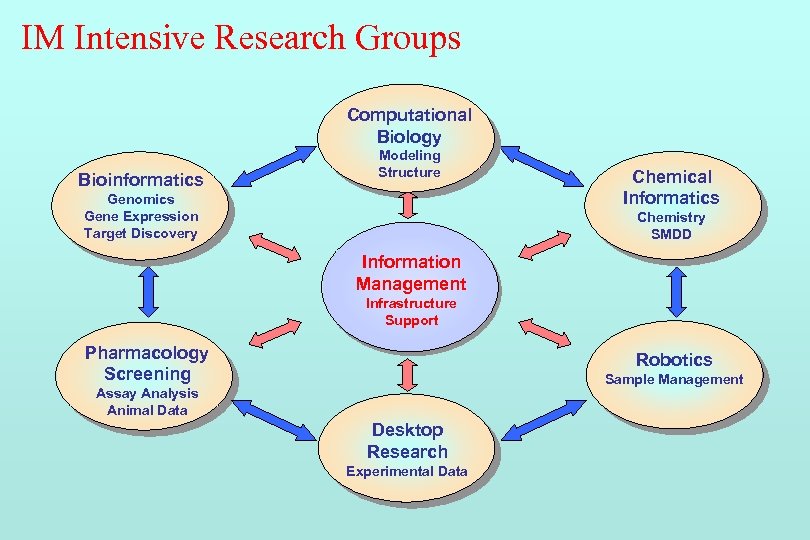 IM Intensive Research Groups

Computational Biology
Modeling
Structure

Bioinformatics
Genomics
Gene Expression
Target Discovery

Chemical Informatics
Chemistry
SMDD

Information Management
Infrastructure
Support

Pharmacology Screening
Assay Analysis
Animal Data

Robotics
Sample Management

Desktop Research
Experimental Data